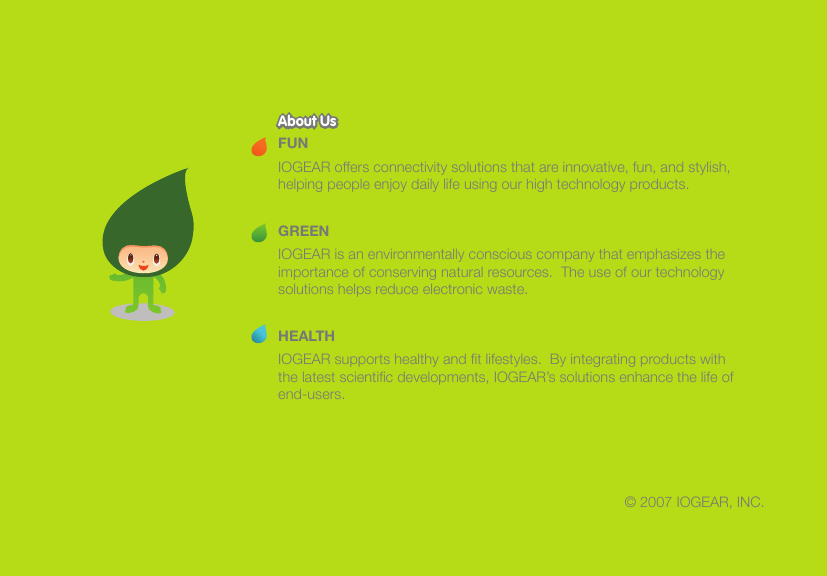 About Us

FUN

IOGEAR offers connectivity solutions that are innovative, fun, and stylish, helping people enjoy daily life using our high technology products.

GREEN

IOGEAR is an environmentally conscious company that emphasizes the importance of conserving natural resources. The use of our technology solutions helps reduce electronic waste.

HEALTH

IOGEAR supports healthy and fit lifestyles. By integrating products with the latest scientific developments, IOGEAR's solutions enhance the life of end-users.

© 2007 IOGEAR, INC.